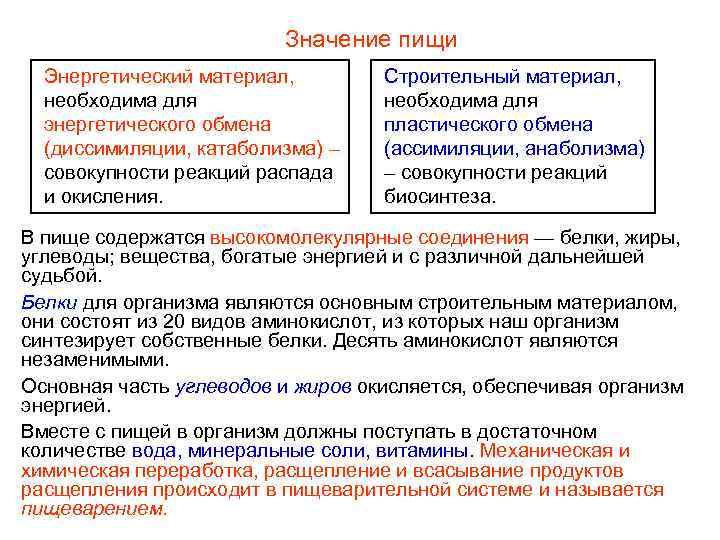 Значение пищи

Энергетический материал, необходима для энергетического обмена (диссимиляции, катаболизма) – совокупности реакций распада и окисления.

Строительный материал, необходима для пластического обмена (ассимиляции, анаболизма) – совокупности реакций биосинтеза.

В пище содержатся высокомолекулярные соединения — белки, жиры, углеводы; вещества, богатые энергией и с различной дальнейшей судьбой.

Белки для организма являются основным строительным материалом, они состоят из 20 видов аминокислот, из которых наш организм синтезирует собственные белки. Десять аминокислот являются незаменимыми.

Основная часть углеводов и жиров окисляется, обеспечивая организм энергией.

Вместе с пищей в организм должны поступать в достаточном количестве вода, минеральные соли, витамины. Механическая и химическая переработка, расщепление и всасывание продуктов расщепления происходит в пищеварительной системе и называется пищеварением.